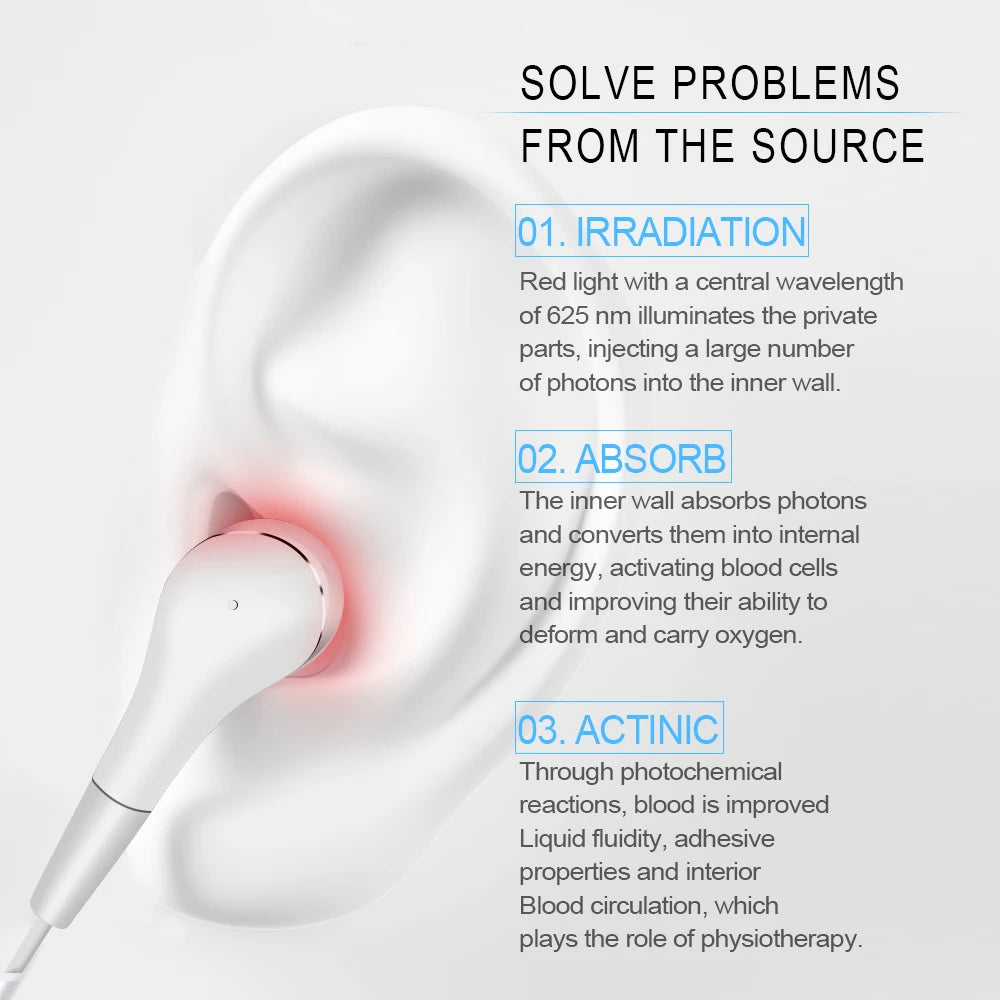 SOLVE PROBLEMS
FROM THE SOURCE

01. IRRADIATION
Red light with a central wavelength of 625 nm illuminates the private parts, injecting a large number of photons into the inner wall.

02. ABSORB
The inner wall absorbs photons and converts them into internal energy, activating blood cells and improving their ability to deform and carry oxygen.

03. ACTINIC
Through photochemical reactions, blood is improved Liquid fluidity, adhesive properties and interior Blood circulation, which plays the role of physiotherapy.